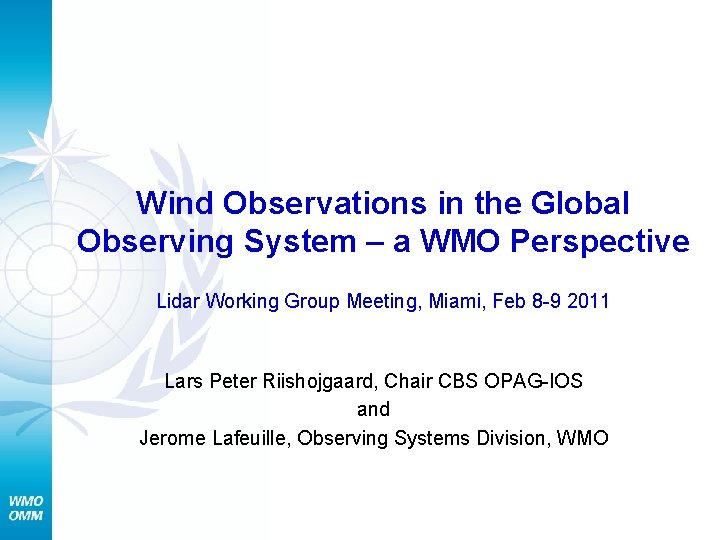 Wind Observations in the Global Observing System – a WMO Perspective

Lidar Working Group Meeting, Miami, Feb 8-9 2011

Lars Peter Riishojgaard, Chair CBS OPAG-IOS
and
Jerome Lafeuille, Observing Systems Division, WMO

WMO
OMM